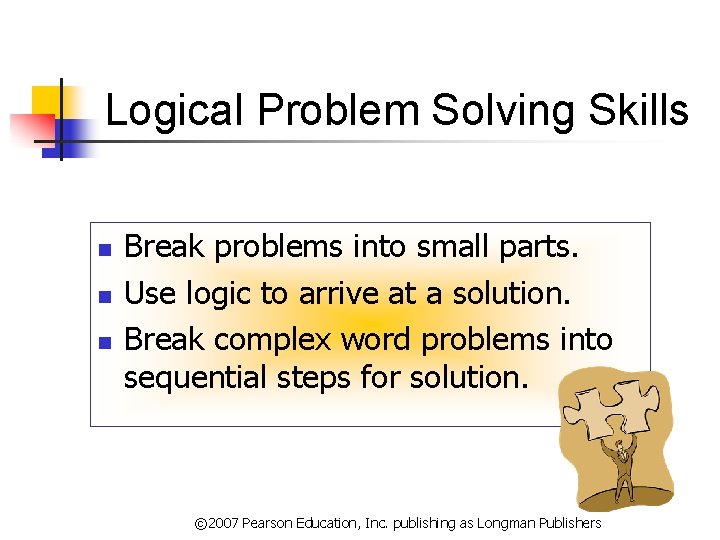 Logical Problem Solving Skills

- Break problems into small parts.
- Use logic to arrive at a solution.
- Break complex word problems into sequential steps for solution.

©2007 Pearson Education, Inc. publishing as Longman Publishers